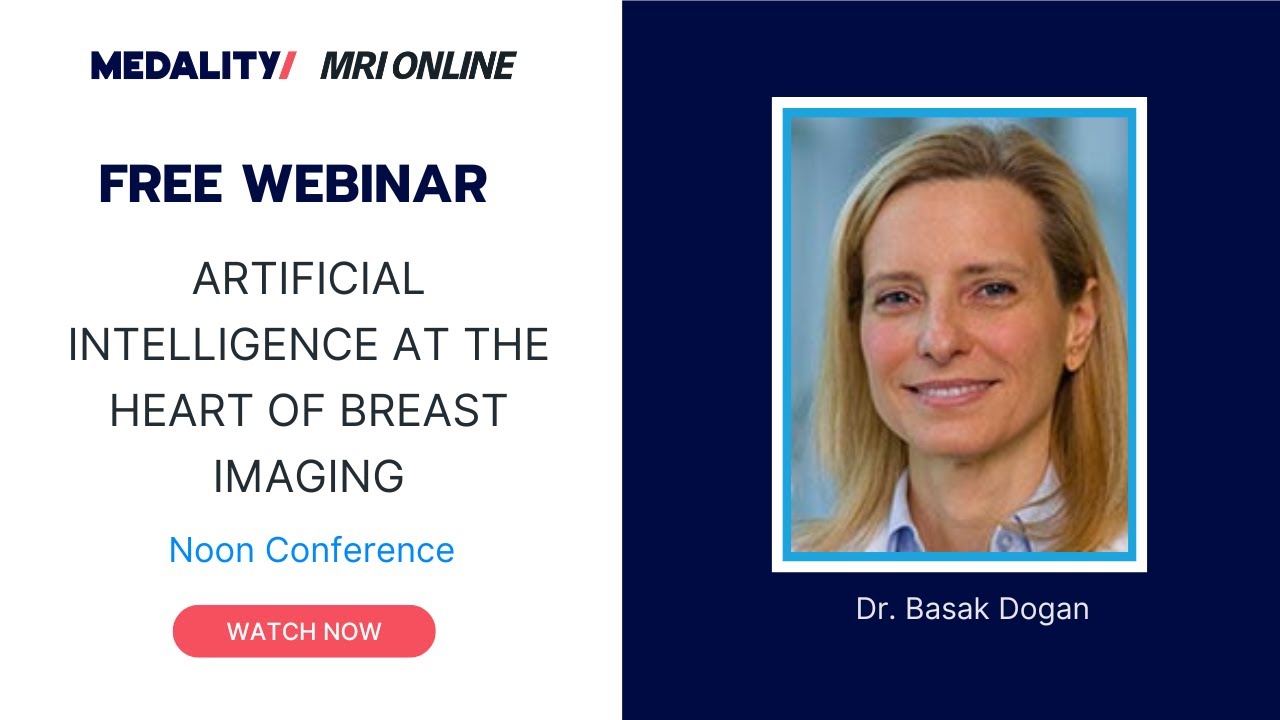 MEDALITY/ MRI ONLINE

FREE WEBINAR

ARTIFICIAL INTELLIGENCE AT THE HEART OF BREAST IMAGING

Noon Conference

WATCH NOW

Dr. Basak Dogan